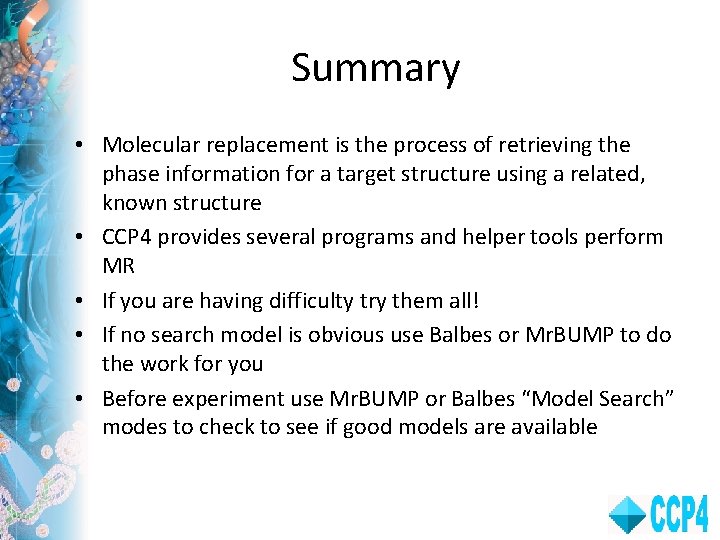 Summary

• Molecular replacement is the process of retrieving the phase information for a target structure using a related, known structure

• CCP4 provides several programs and helper tools perform MR

• If you are having difficulty try them all!

• If no search model is obvious use Balbes or MrBUMP to do the work for you

• Before experiment use MrBUMP or Balbes “Model Search” modes to check to see if good models are available

CCP4